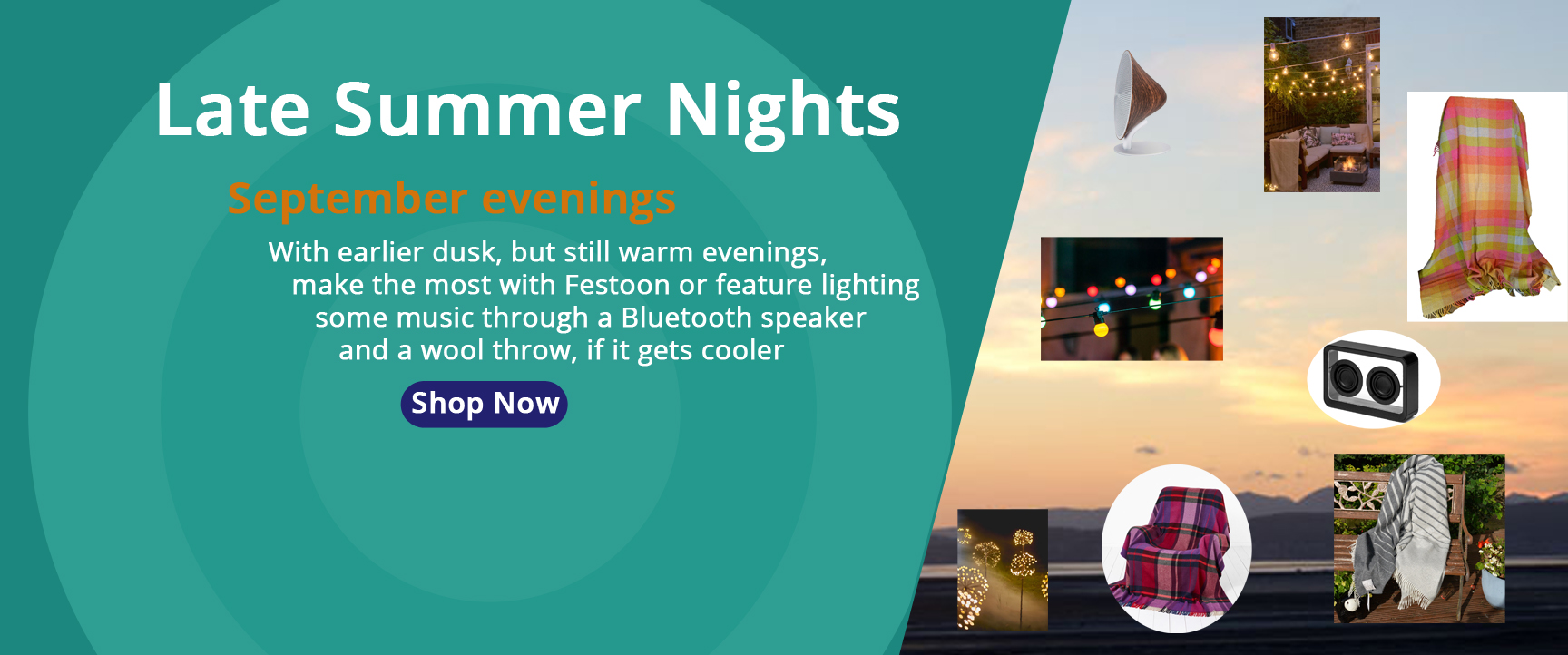 Late Summer Nights

September evenings

With earlier dusk, but still warm evenings, make the most with Festoon or feature lighting some music through a Bluetooth speaker and a wool throw, if it gets cooler

Shop Now